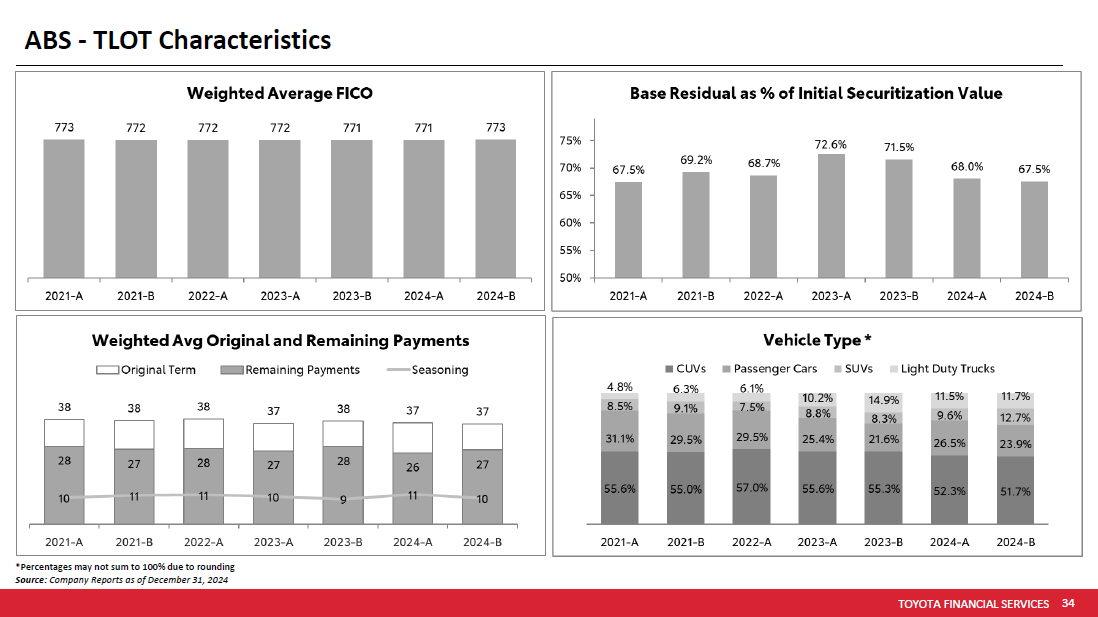 ABS - TLOT Characteristics

Weighted Average FICO

773 772 772 772 771 771 773

2021-A 2021-B 2022-A 2023-A 2023-B 2024-A 2024-B

Base Residual as % of Initial Securitization Value

75% 70% 65% 60% 55% 50%

67.5% 69.2% 68.7% 72.6% 71.5% 68.0% 67.5%

2021-A 2021-B 2022-A 2023-A 2023-B 2024-A 2024-B

Weighted Avg Original and Remaining Payments

Original Term Remaining Payments Seasoning

38 38 38 37 38 37 37

28 27 28 27 28 26 27

10 11 11 10 9 11 10

2021-A 2021-B 2022-A 2023-A 2023-B 2024-A 2024-B

Vehicle Type *

CUVs Passenger Cars SUVs Light Duty Trucks

4.8% 6.3% 6.1% 10.2% 14.9% 11.5% 11.7%

8.5% 9.1% 7.5% 8.8% 8.3% 9.6% 12.7%

31.1% 29.5% 29.5% 25.4% 21.6% 26.5% 23.9%

55.6% 55.0% 57.0% 55.6% 55.3% 52.3% 51.7%

2021-A 2021-B 2022-A 2023-A 2023-B 2024-A 2024-B

*Percentages may not sum to 100% due to rounding
Source: Company Reports as of December 31, 2024

TOYOTA FINANCIAL SERVICES 34